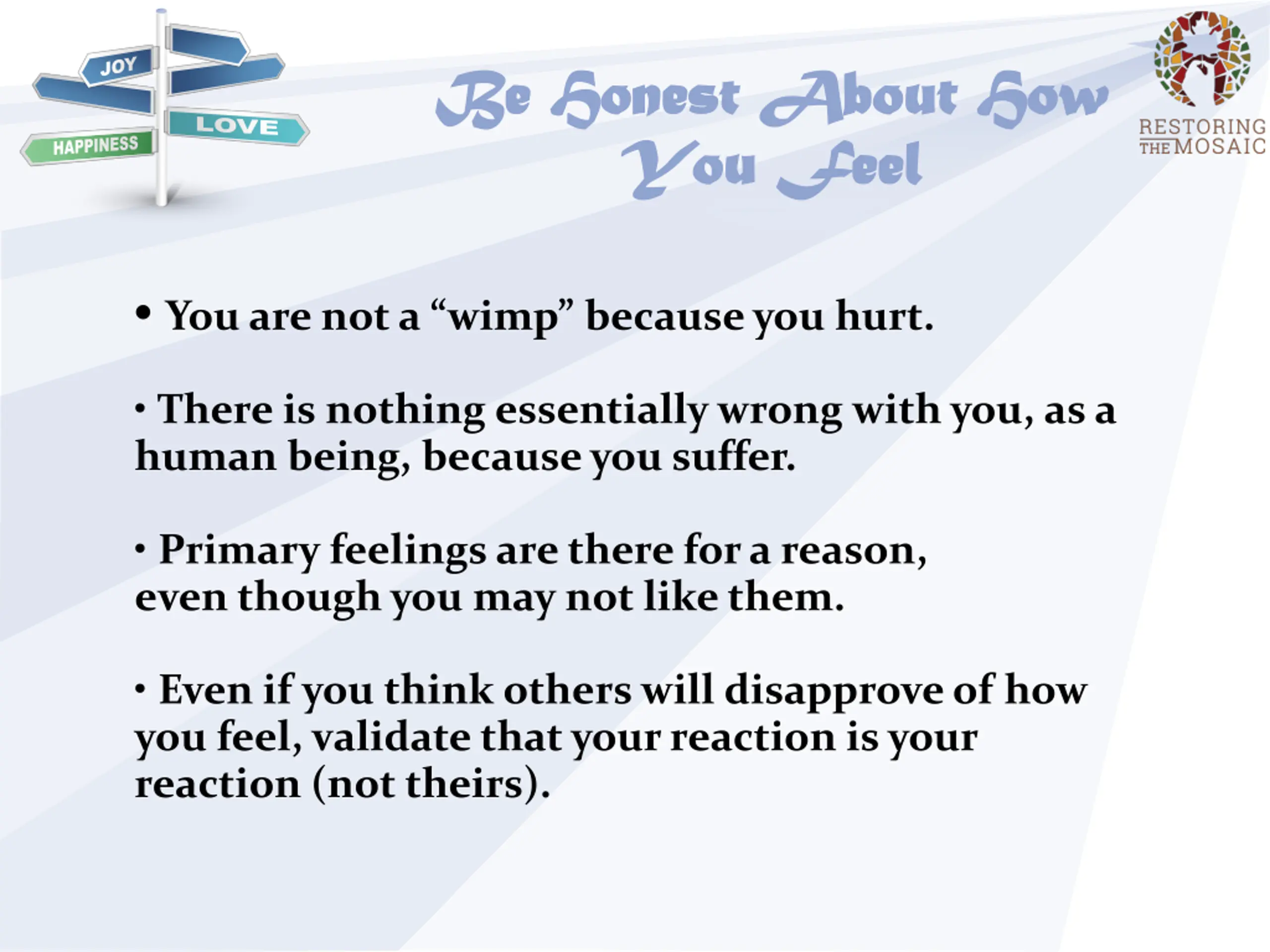 JOY
LOVE
HAPPINESS

Be Honest About How You Feel

RESTORING THE MOSAIC

• You are not a “wimp” because you hurt.

• There is nothing essentially wrong with you, as a human being, because you suffer.

• Primary feelings are there for a reason, even though you may not like them.

• Even if you think others will disapprove of how you feel, validate that your reaction is your reaction (not theirs).